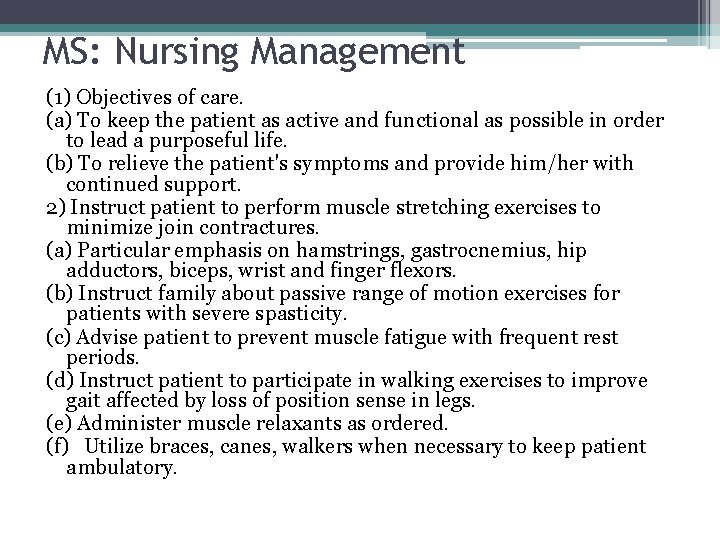 MS: Nursing Management

(1) Objectives of care.

(a) To keep the patient as active and functional as possible in order to lead a purposeful life.

(b) To relieve the patient's symptoms and provide him/her with continued support.

2) Instruct patient to perform muscle stretching exercises to minimize join contractures.

(a) Particular emphasis on hamstrings, gastrocnemius, hip adductors, biceps, wrist and finger flexors.

(b) Instruct family about passive range of motion exercises for patients with severe spasticity.

(c) Advise patient to prevent muscle fatigue with frequent rest periods.

(d) Instruct patient to participate in walking exercises to improve gait affected by loss of position sense in legs.

(e) Administer muscle relaxants as ordered.

(f) Utilize braces, canes, walkers when necessary to keep patient ambulatory.